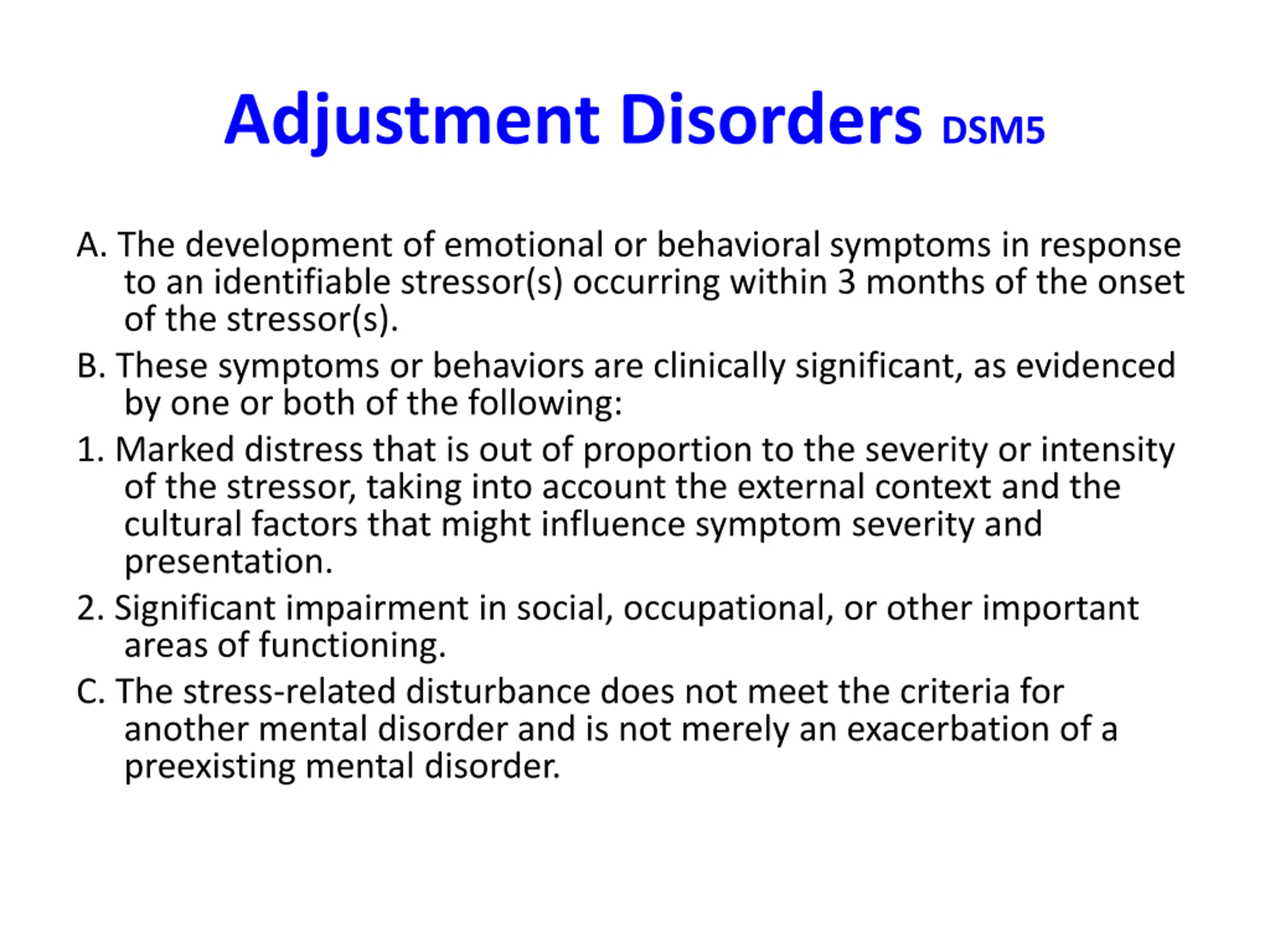 Adjustment Disorders DSM5

A. The development of emotional or behavioral symptoms in response to an identifiable stressor(s) occurring within 3 months of the onset of the stressor(s).

B. These symptoms or behaviors are clinically significant, as evidenced by one or both of the following:

1. Marked distress that is out of proportion to the severity or intensity of the stressor, taking into account the external context and the cultural factors that might influence symptom severity and presentation.

2. Significant impairment in social, occupational, or other important areas of functioning.

C. The stress-related disturbance does not meet the criteria for another mental disorder and is not merely an exacerbation of a preexisting mental disorder.